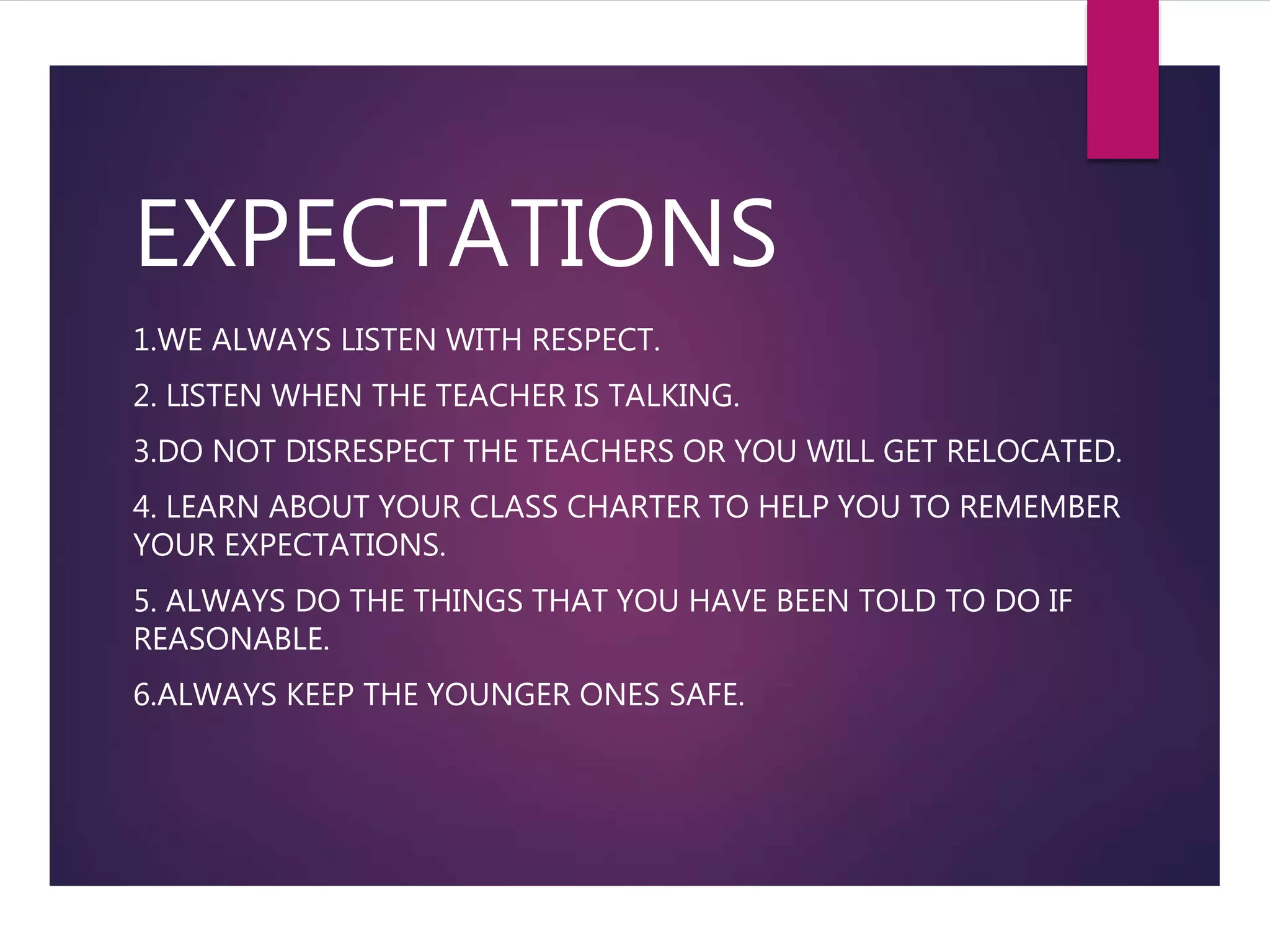 EXPECTATIONS

1.WE ALWAYS LISTEN WITH RESPECT.

2. LISTEN WHEN THE TEACHER IS TALKING.

3.DO NOT DISRESPECT THE TEACHERS OR YOU WILL GET RELOCATED.

4. LEARN ABOUT YOUR CLASS CHARTER TO HELP YOU TO REMEMBER YOUR EXPECTATIONS.

5. ALWAYS DO THE THINGS THAT YOU HAVE BEEN TOLD TO DO IF REASONABLE.

6.ALWAYS KEEP THE YOUNGER ONES SAFE.